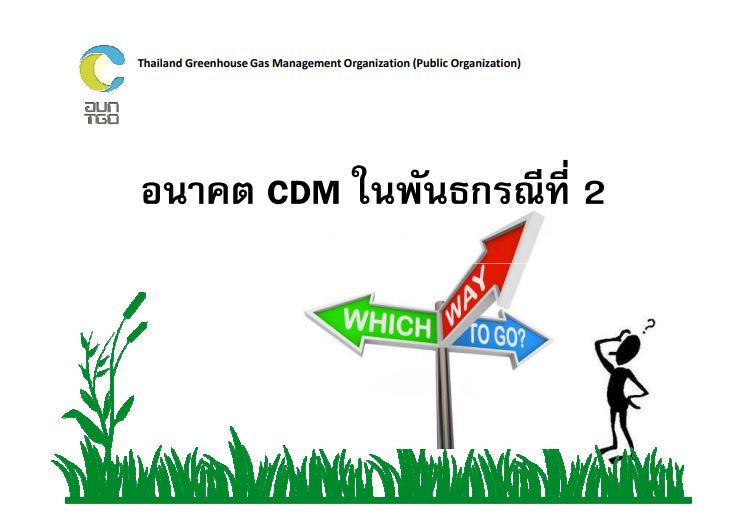 อบก
TGO

Thailand Greenhouse Gas Management Organization (Public Organization)

อนาคต CDM ในพันธกรณีที่ 2

WHICH
WAY
TO GO?

?